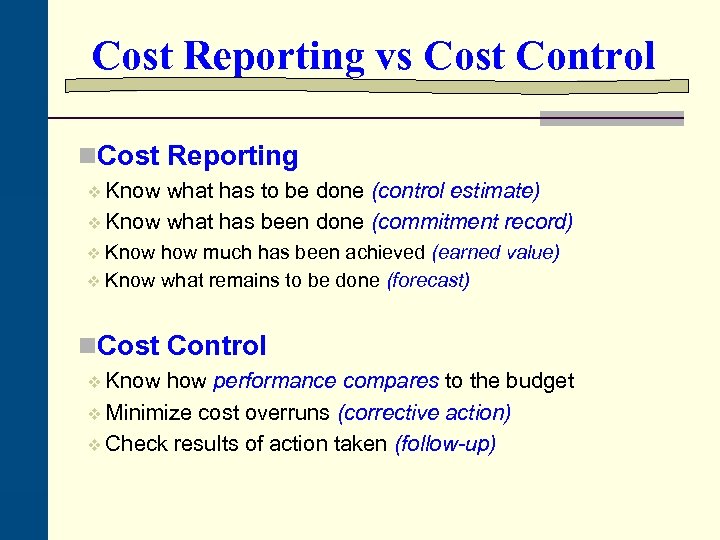 Cost Reporting vs Cost Control

Cost Reporting
Know what has to be done (control estimate)
Know what has been done (commitment record)
Know how much has been achieved (earned value)
Know what remains to be done (forecast)

Cost Control
Know how performance compares to the budget
Minimize cost overruns (corrective action)
Check results of action taken (follow-up)